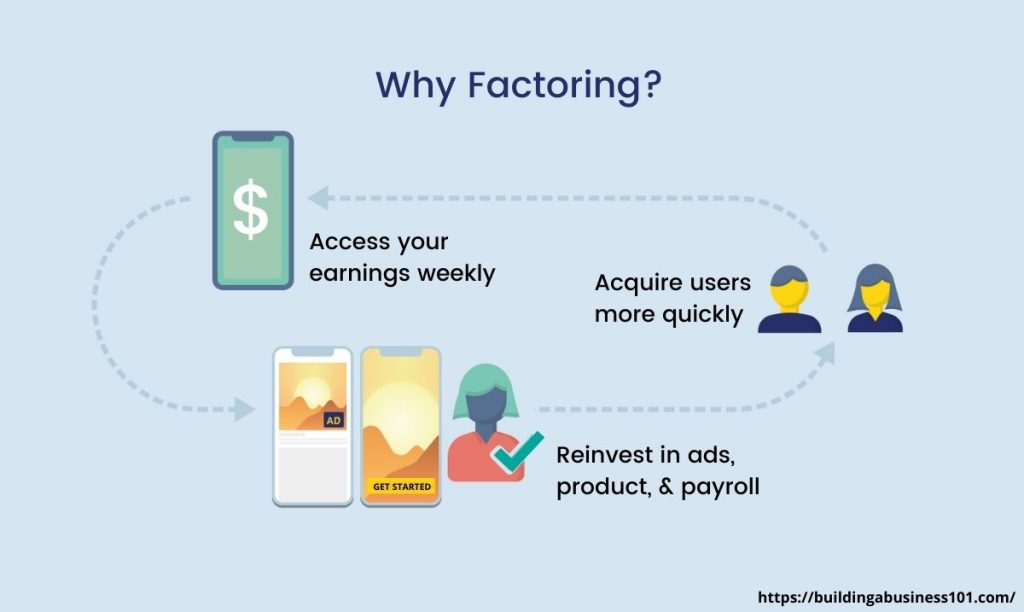 Why Factoring?

$

Access your earnings weekly

Acquire users more quickly

AD

GET STARTED

Reinvest in ads, product, & payroll

https://buildingabusiness101.com/